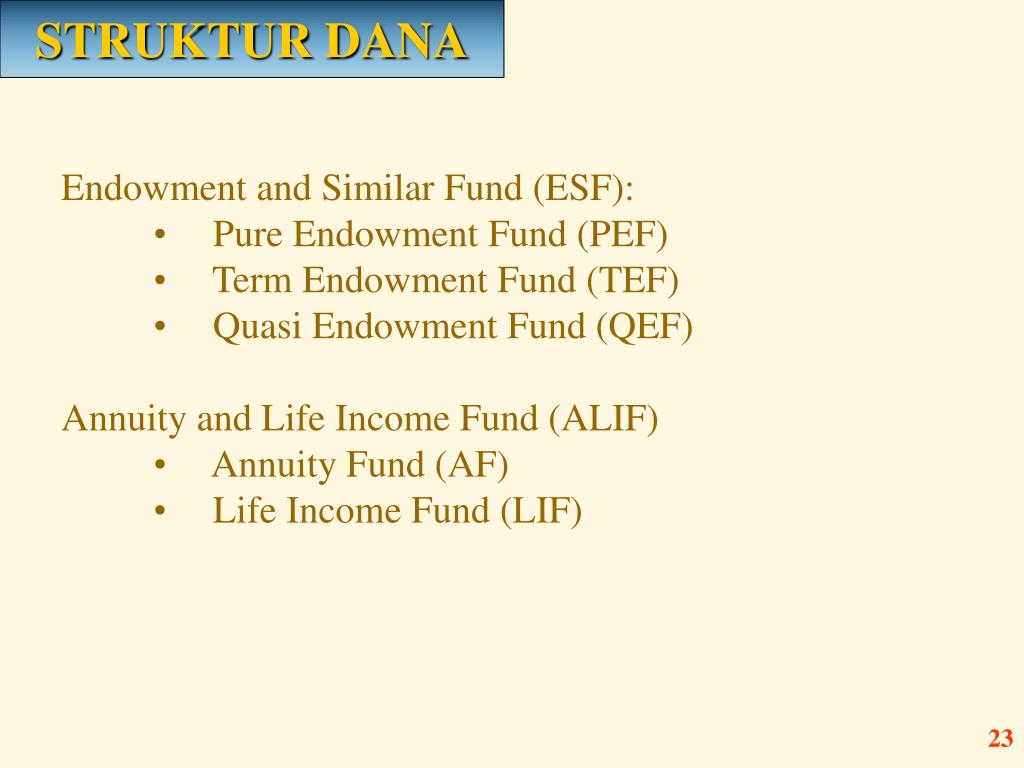 STRUKTUR DANA

Endowment and Similar Fund (ESF):
• Pure Endowment Fund (PEF)
• Term Endowment Fund (TEF)
• Quasi Endowment Fund (QEF)

Annuity and Life Income Fund (ALIF)
• Annuity Fund (AF)
• Life Income Fund (LIF)

23